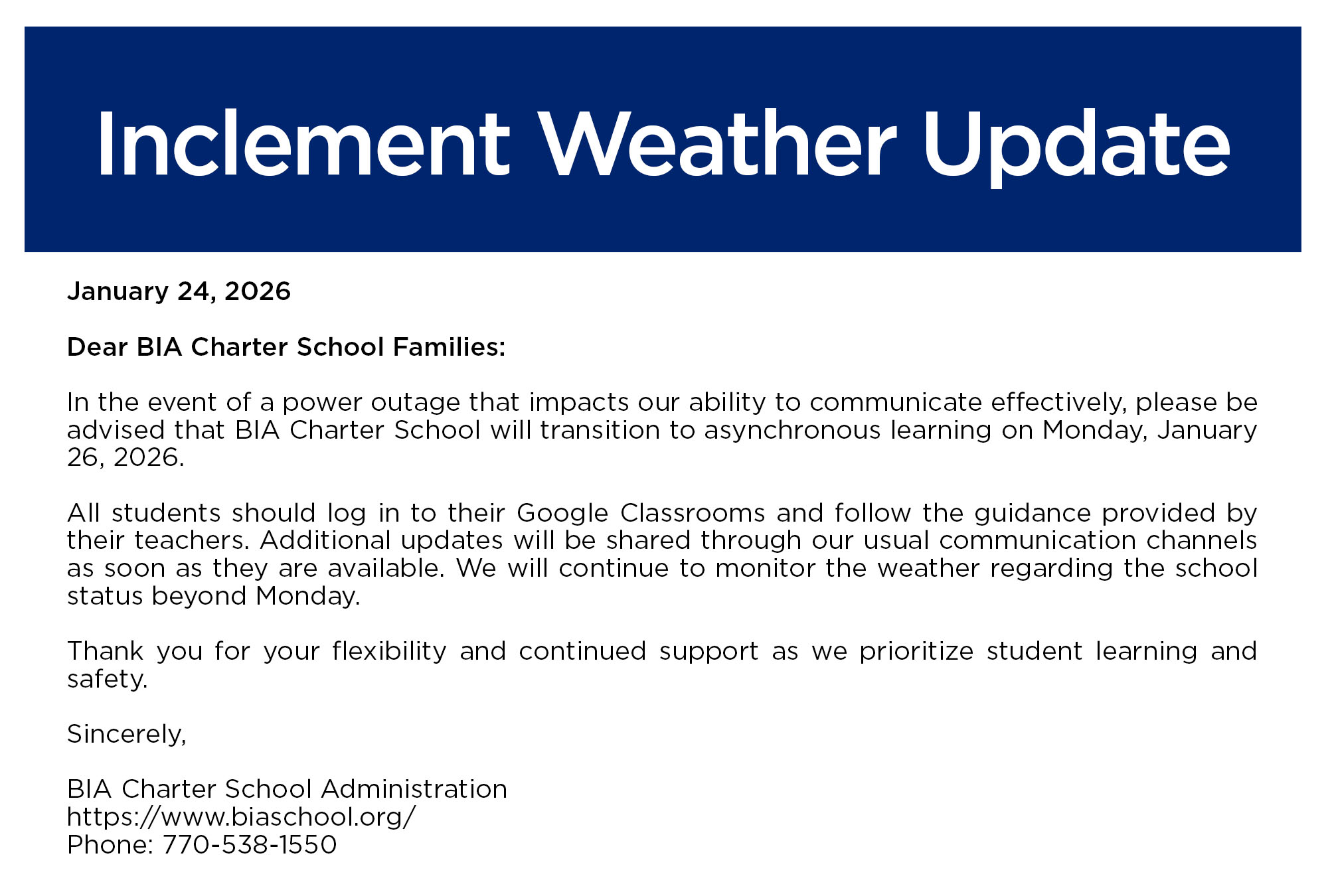 Inclement Weather Update

January 24, 2026

Dear BIA Charter School Families:

In the event of a power outage that impacts our ability to communicate effectively, please be advised that BIA Charter School will transition to asynchronous learning on Monday, January 26, 2026.

All students should log in to their Google Classrooms and follow the guidance provided by their teachers. Additional updates will be shared through our usual communication channels as soon as they are available. We will continue to monitor the weather regarding the school status beyond Monday.

Thank you for your flexibility and continued support as we prioritize student learning and safety.

Sincerely,

BIA Charter School Administration
https://www.biaschool.org/
Phone: 770-538-1550